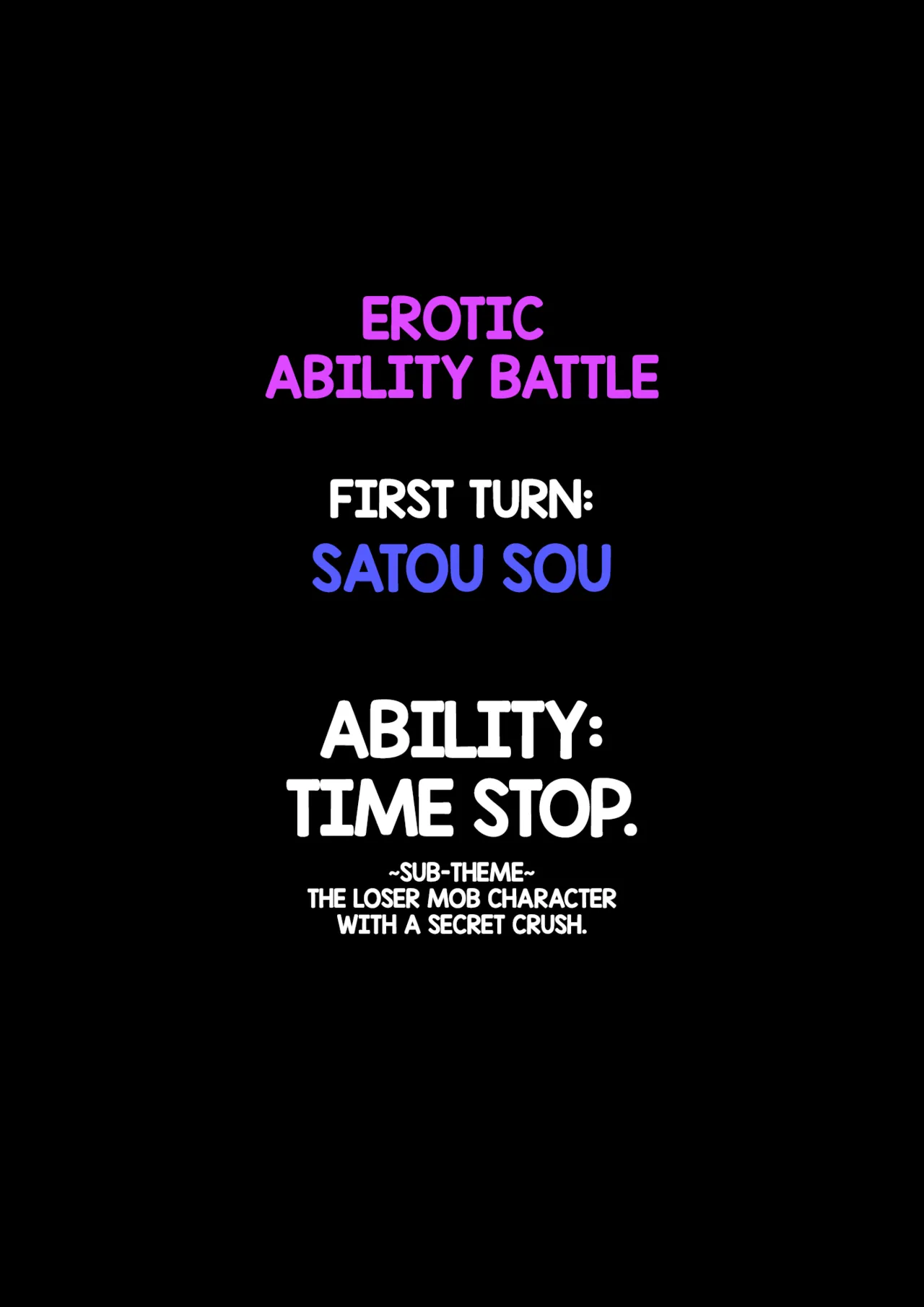 EROTIC
ABILITY BATTLE

FIRST TURN:
SATOU SOU

ABILITY:
TIME STOP.

~SUB-THEME~
THE LOSER MOB CHARACTER WITH A SECRET CRUSH.